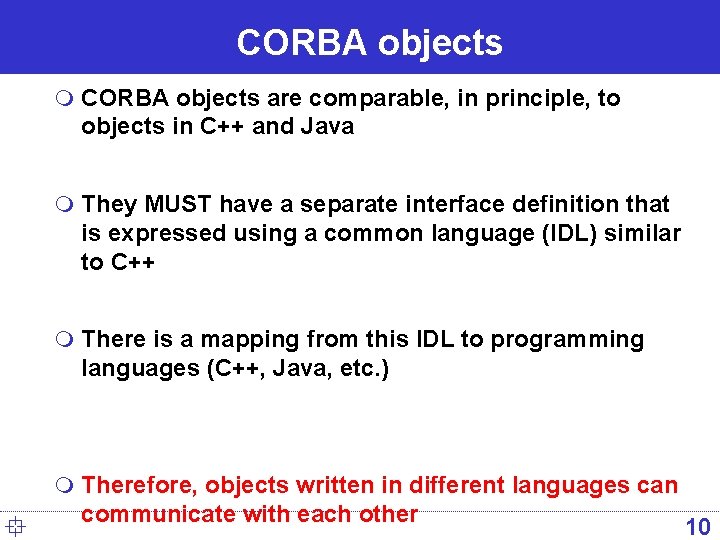 CORBA objects

CORBA objects are comparable, in principle, to objects in C++ and Java

They MUST have a separate interface definition that is expressed using a common language (IDL) similar to C++

There is a mapping from this IDL to programming languages (C++, Java, etc.)

Therefore, objects written in different languages can communicate with each other

10